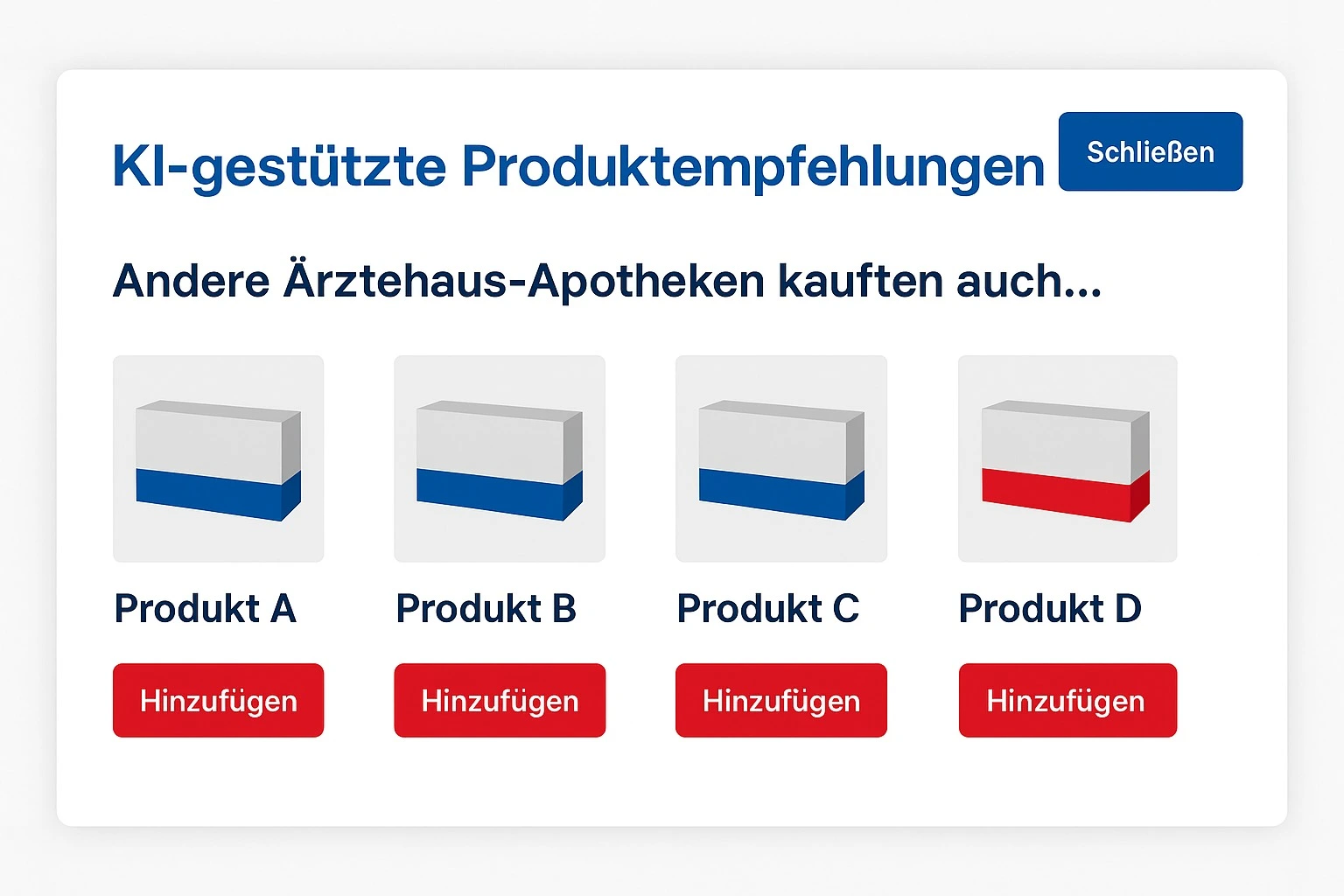 KI-gestützte Produktempfehlungen

Schließen

Andere Ärztehaus-Apotheken kauften auch...

Produkt A

Hinzufügen

Produkt B

Hinzufügen

Produkt C

Hinzufügen

Produkt D

Hinzufügen